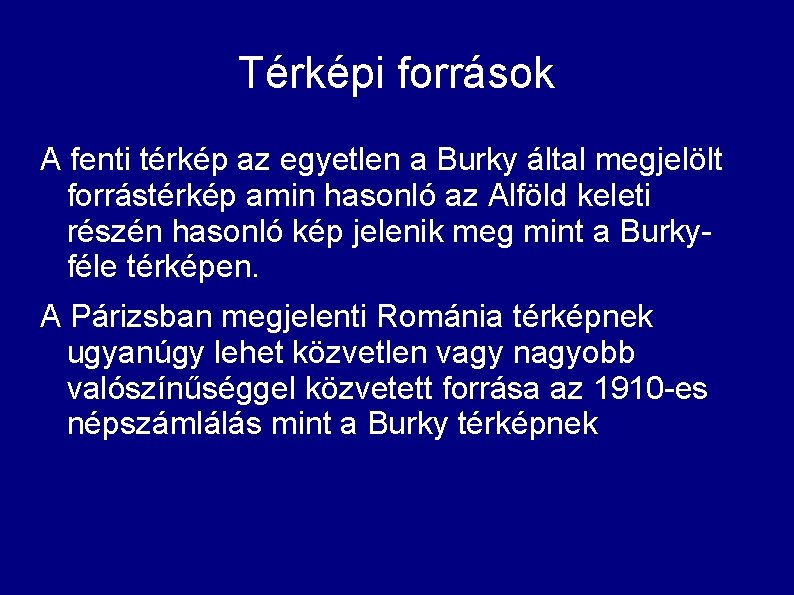 Térképi források

A fenti térkép az egyetlen a Burky által megjelölt forrástérkép amin hasonló az Alföld keleti részén hasonló kép jelenik meg mint a Burky-féle térképen.

A Párizsban megjelenti Románia térképnek ugyanúgy lehet közvetlen vagy nagyobb valószínűséggel közvetett forrása az 1910-es népszámlálás mint a Burky térképnek